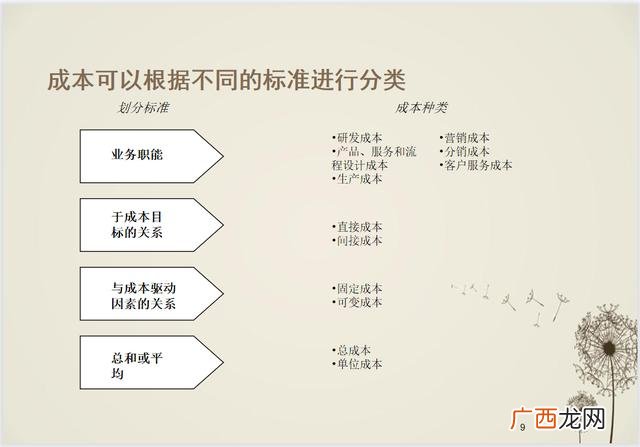 成本可以根据不同的标准进行分类

划分标准

成本种类

业务职能

•研发成本
•产品、服务和流程设计成本
•生产成本

•营销成本
•分销成本
•客户服务成本

于成本目标的关系

•直接成本
•间接成本

与成本驱动因素的关系

•固定成本
•可变成本

总和或平均

•总成本
•单位成本

9

广西龙网